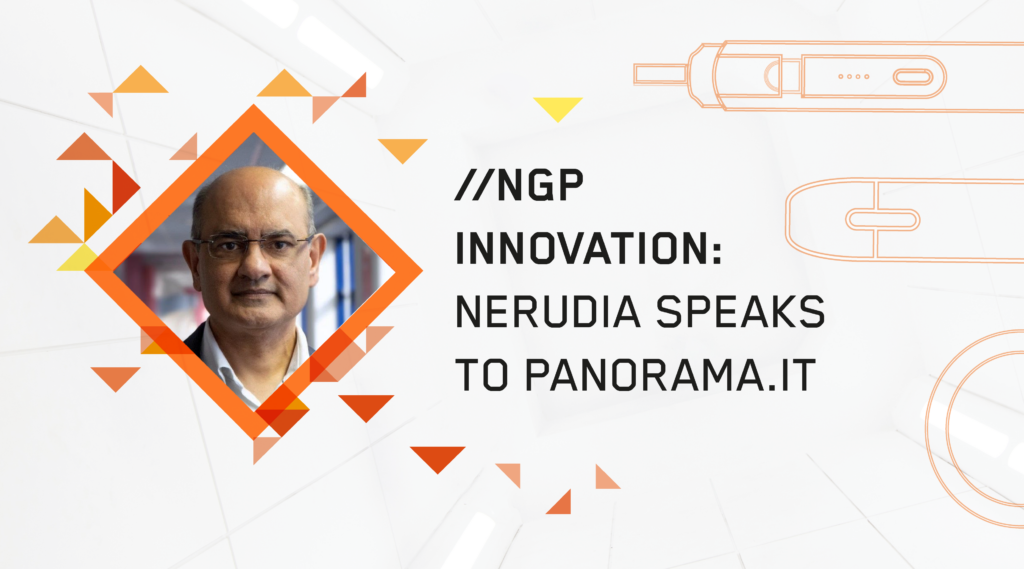 //NGP INNOVATION: NERUDIA SPEAKS TO PANORAMA.IT